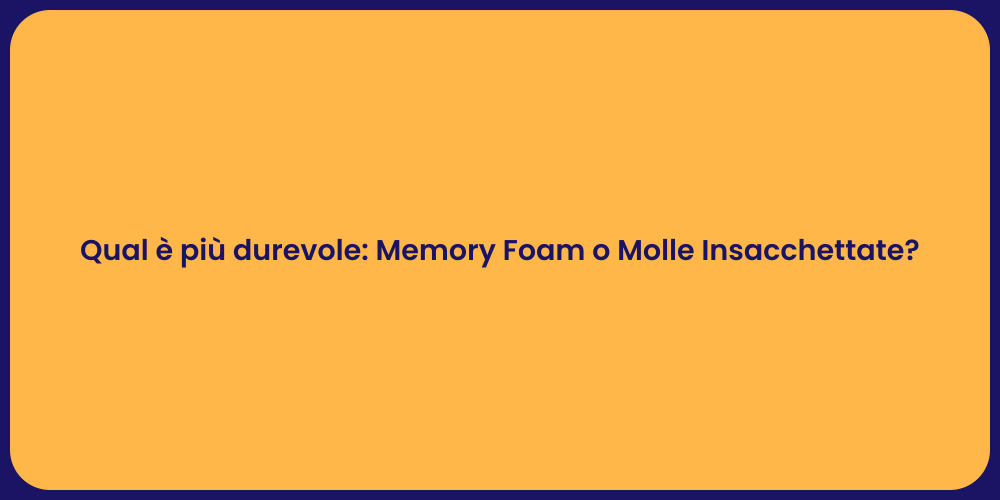 Qual è più durevole: Memory Foam o Molle Insacchettate?